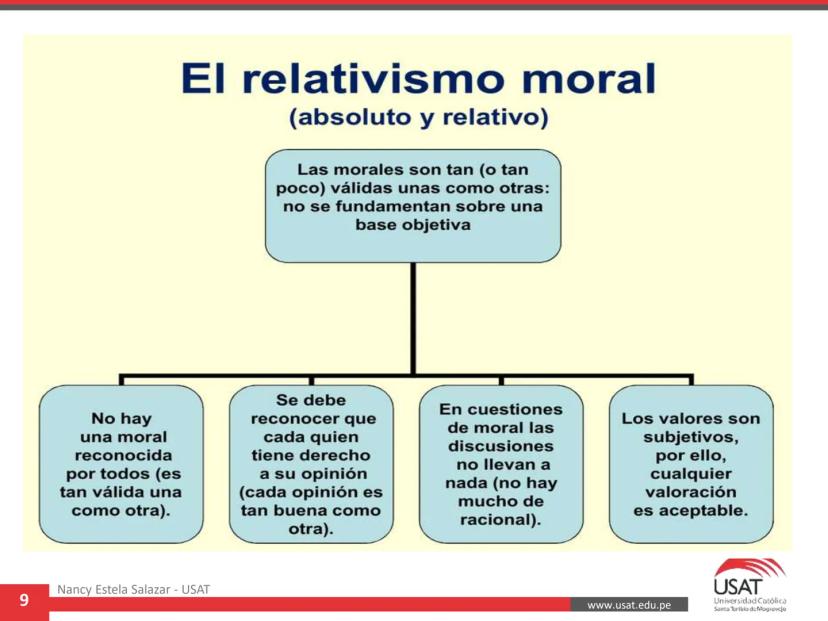 El relativismo moral
(absoluto y relativo)

Las morales son tan (o tan poco) válidas unas como otras: no se fundamentan sobre una base objetiva

No hay una moral reconocida por todos (es tan válida una como otra).

Se debe reconocer que cada quien tiene derecho a su opinión (cada opinión es tan buena como otra).

En cuestiones de moral las discusiones no llevan a nada (no hay mucho de racional).

Los valores son subjetivos, por ello, cualquier valoración es aceptable.

9

Nancy Estela Salazar - USAT

www.usat.edu.pe

USAT
Universidad Católica Santo Toribio de Mogrovejo